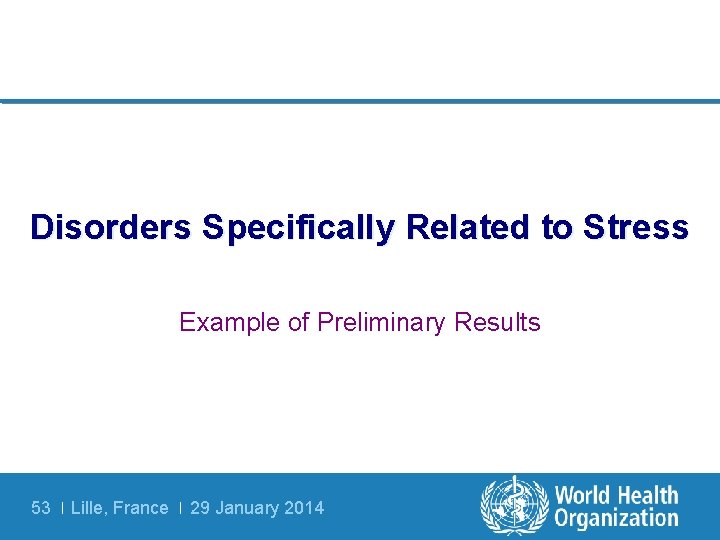 Disorders Specifically Related to Stress

Example of Preliminary Results

53 | Lille, France | 29 January 2014

World Health Organization